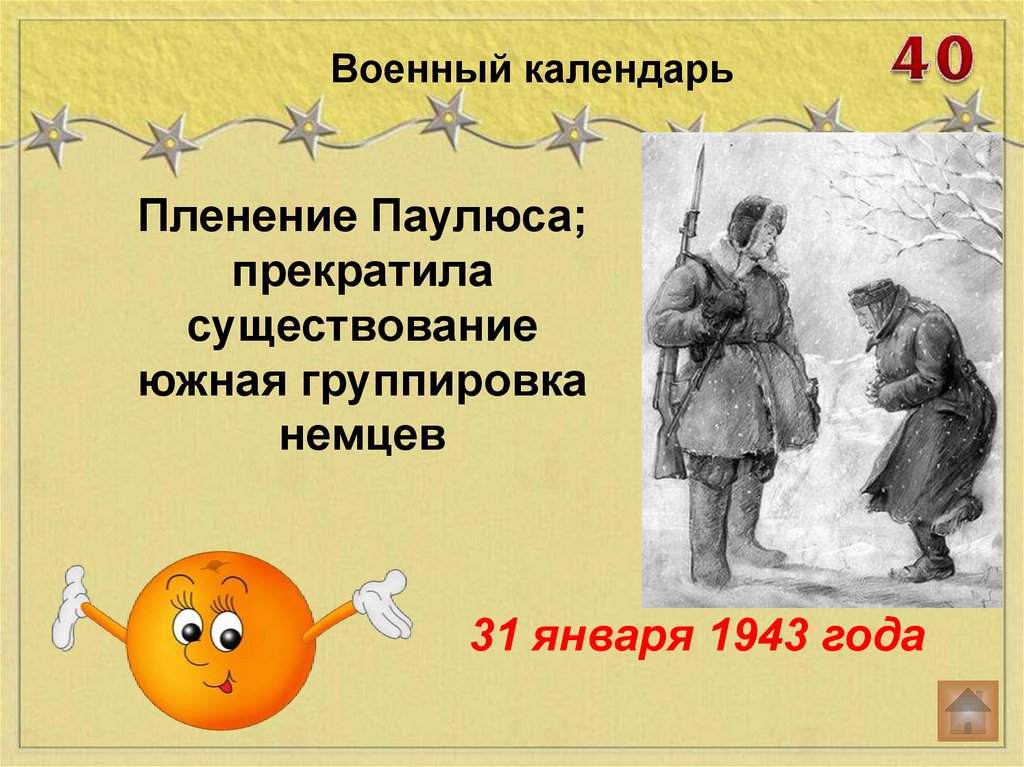 Военный календарь

40

Пленение Паулюса; прекратила существование южная группировка немцев

31 января 1943 года